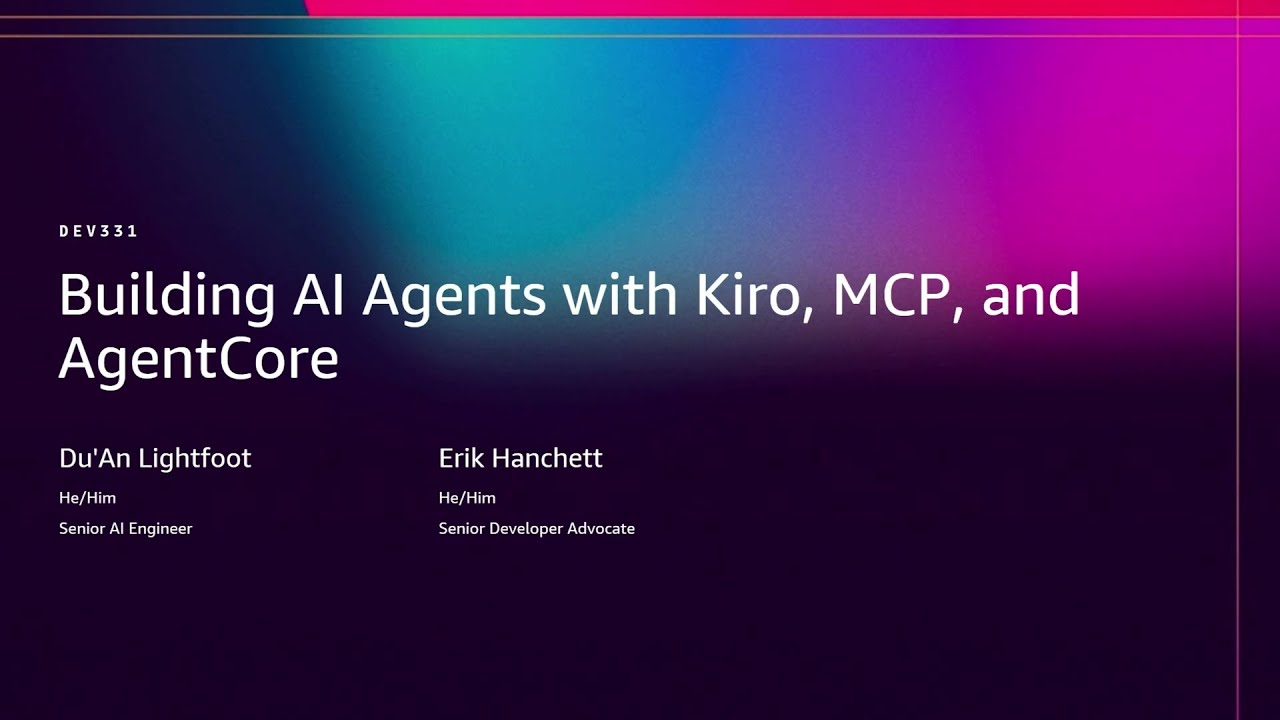 DEV331

Building AI Agents with Kiro, MCP, and AgentCore

Du'An Lightfoot
He/Him
Senior AI Engineer

Erik Hanchett
He/Him
Senior Developer Advocate